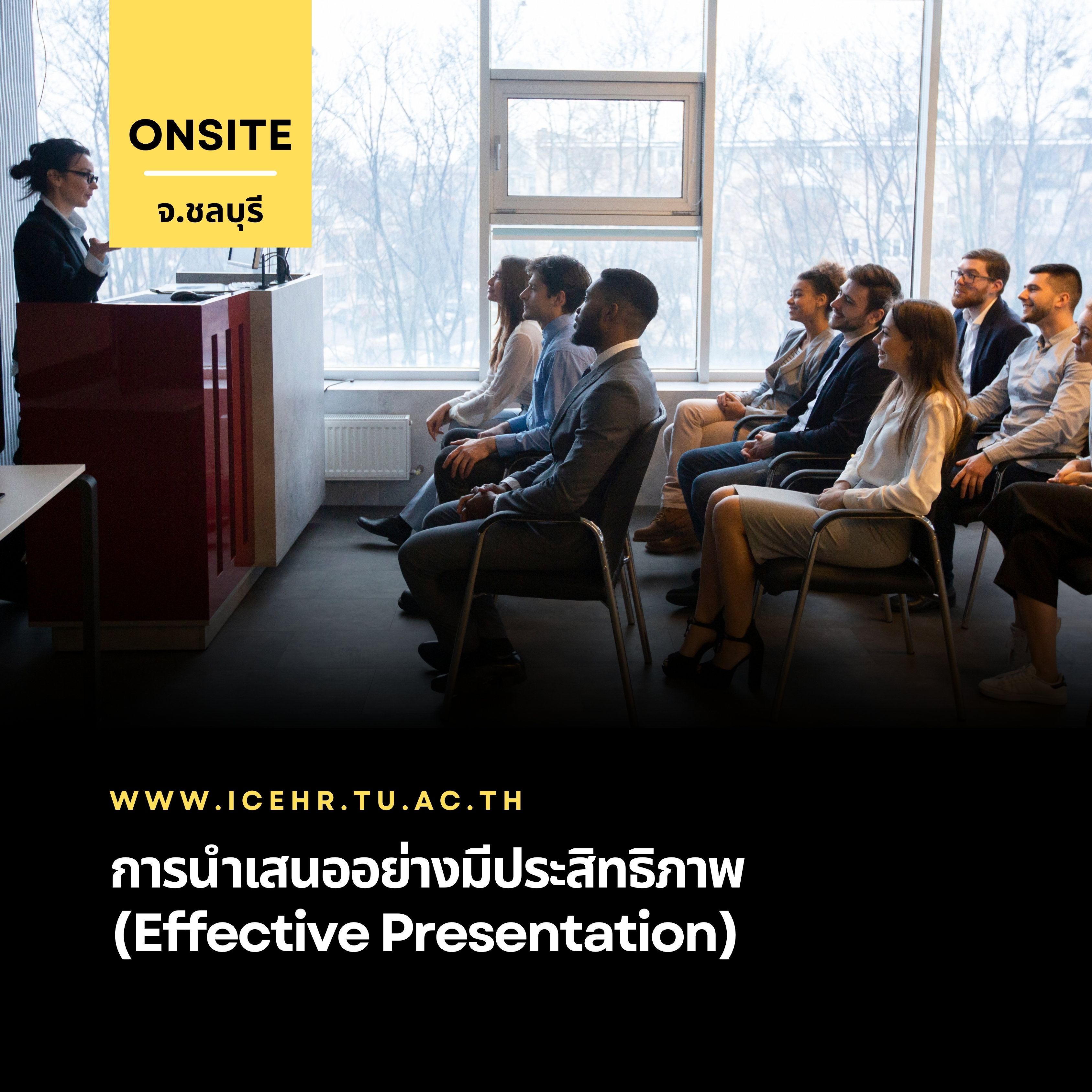 ONSITE

จ.ชลบุรี

WWW.ICEHR.TU.AC.TH

การนำเสนออย่างมีประสิทธิภาพ (Effective Presentation)